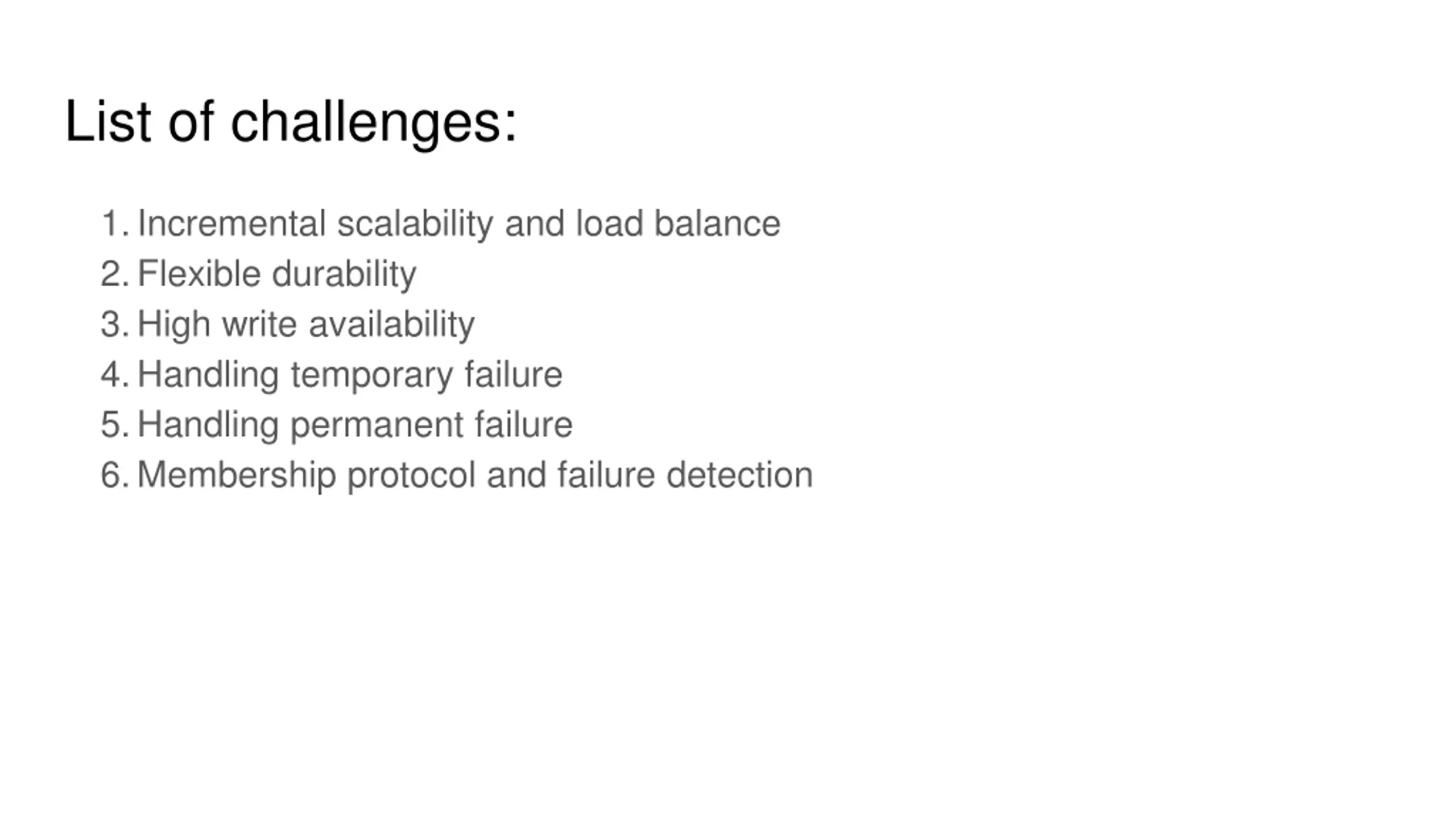 List of challenges:

1. Incremental scalability and load balance
2. Flexible durability
3. High write availability
4. Handling temporary failure
5. Handling permanent failure
6. Membership protocol and failure detection